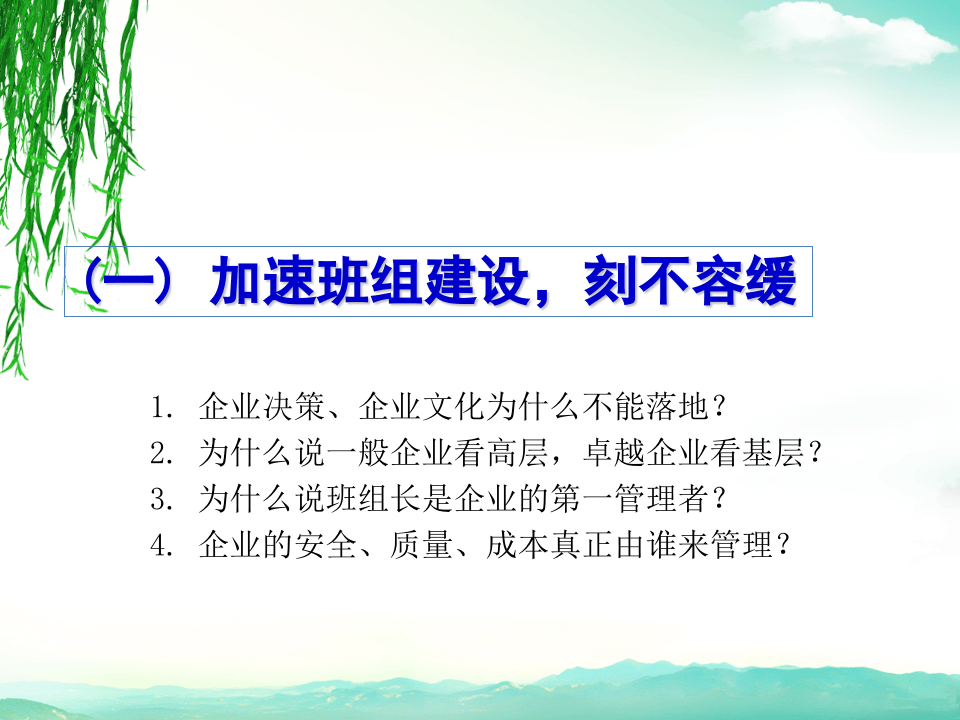 （一）加速班组建设，刻不容缓

1. 企业决策、企业文化为什么不能落地？
2. 为什么说一般企业看高层，卓越企业看基层？
3. 为什么说班组长是企业的第一管理者？
4. 企业的安全、质量、成本真正由谁来管理？